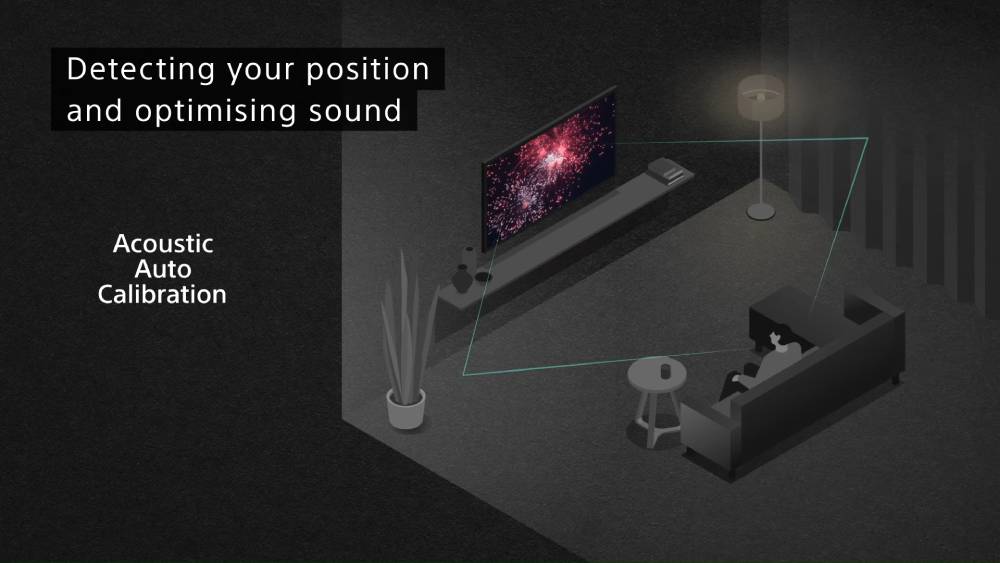 Detecting your position and optimising sound

Acoustic Auto Calibration